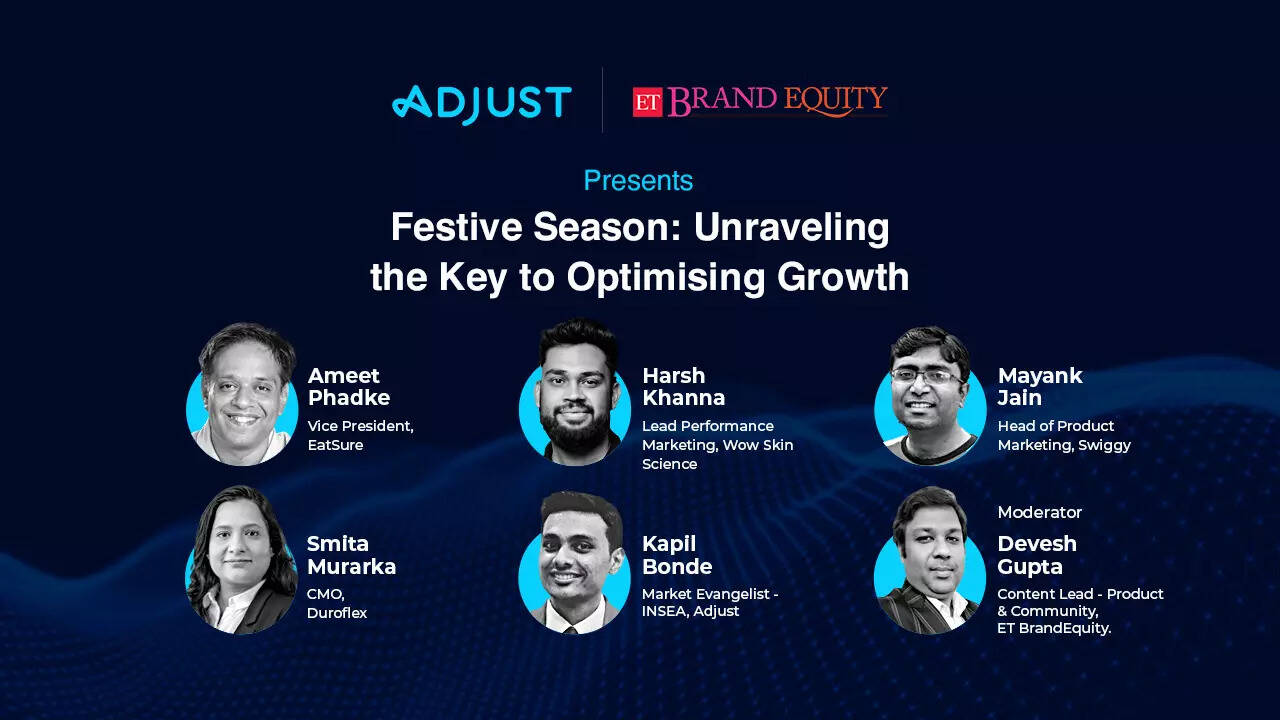 ADJUST

ET BRAND EQUITY

Presents

Festive Season: Unraveling the Key to Optimising Growth

Ameet Phadke
Vice President, EatSure

Harsh Khanna
Lead Performance Marketing, Wow Skin Science

Mayank Jain
Head of Product Marketing, Swiggy

Smita Murarka
CMO, Duroflex

Kapil Bonde
Market Evangelist - INSEA, Adjust

Moderator
Devesh Gupta
Content Lead - Product & Community, ET BrandEquity.